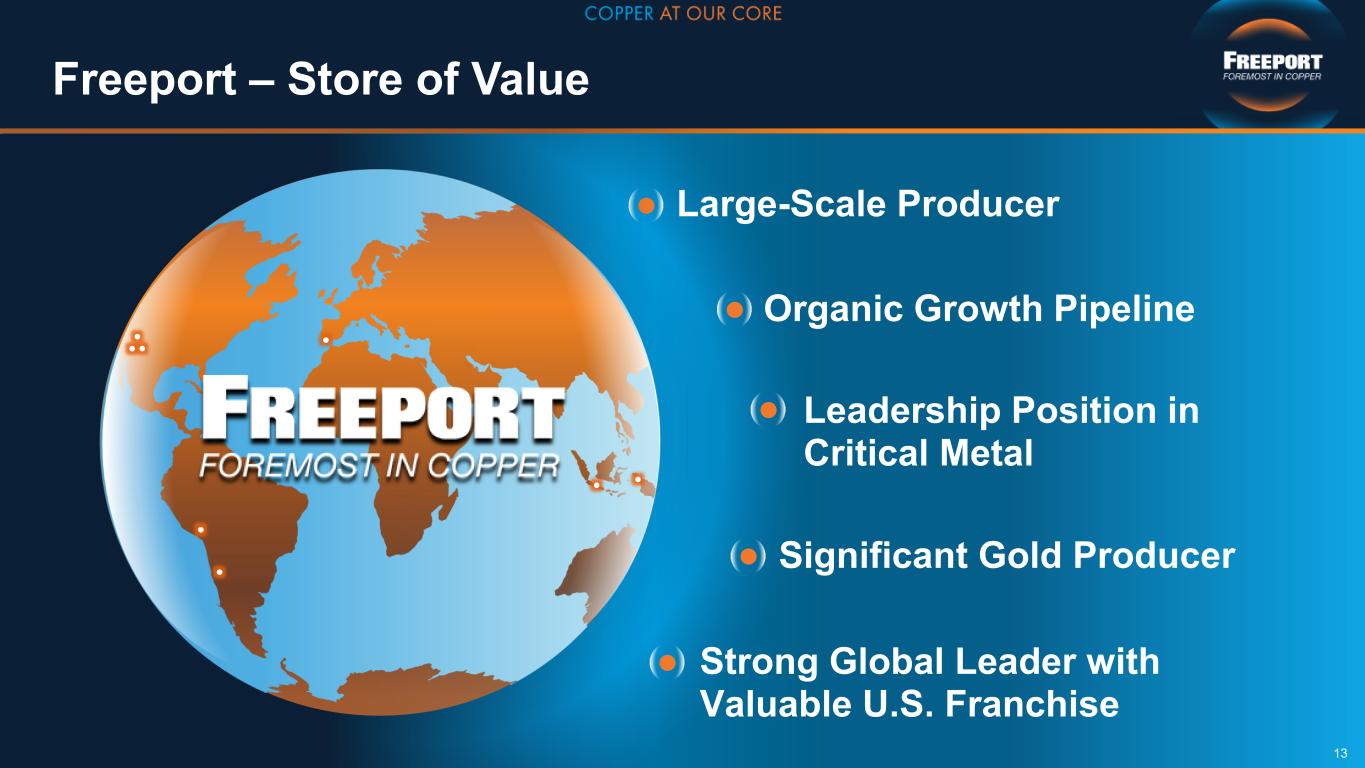 COPPER AT OUR CORE

Freeport – Store of Value

FREEPORT
FOREMOST IN COPPER

FREEPORT
FOREMOST IN COPPER

Large-Scale Producer

Organic Growth Pipeline

Leadership Position in Critical Metal

Significant Gold Producer

Strong Global Leader with Valuable U.S. Franchise

13